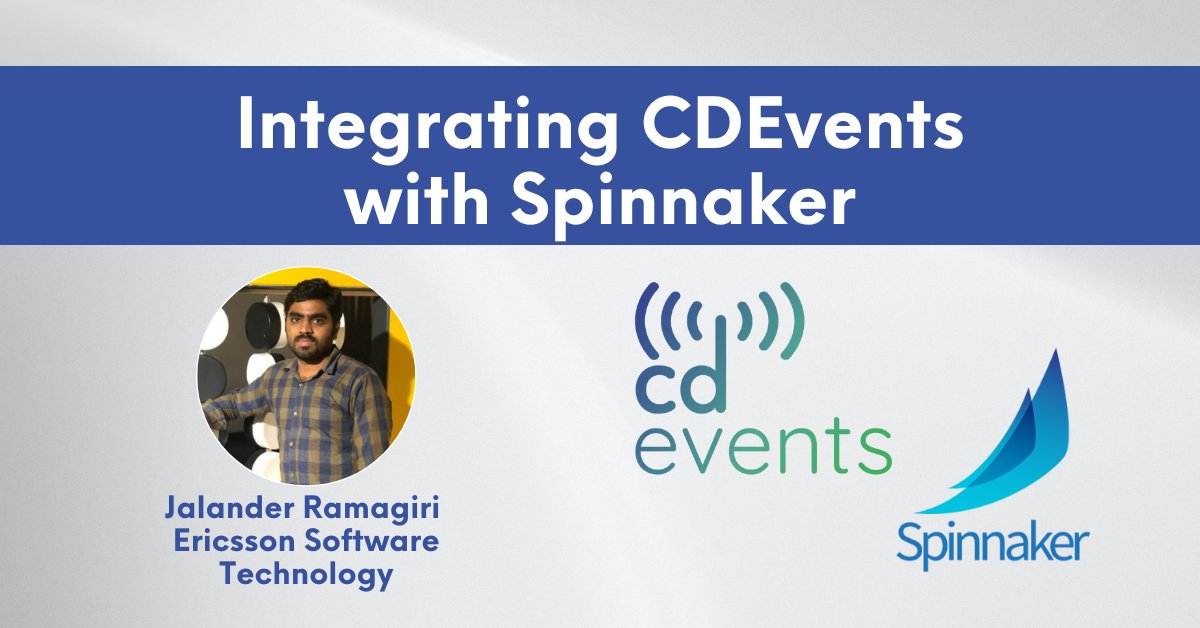 Integrating CDEvents with Spinnaker

Jalander Ramagiri
Ericsson Software Technology

cd
events

Spinnaker